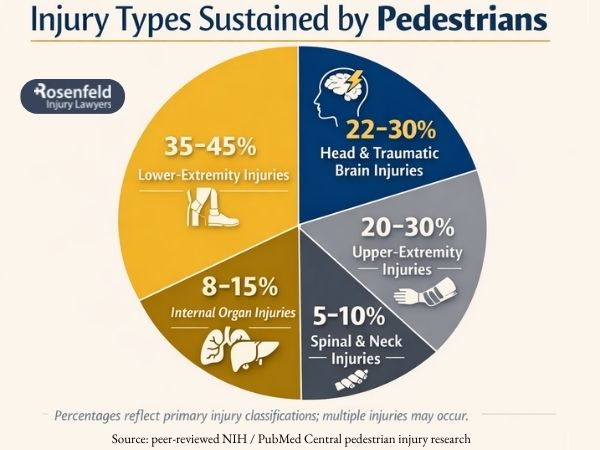 Injury Types Sustained by Pedestrians

Rosenfeld Injury Lawyers

35–45%
Lower-Extremity Injuries

22–30%
Head & Traumatic Brain Injuries

20–30%
Upper-Extremity Injuries

8–15%
Internal Organ Injuries

5–10%
Spinal & Neck Injuries

Percentages reflect primary injury classifications; multiple injuries may occur.

Source: peer-reviewed NIH / PubMed Central pedestrian injury research